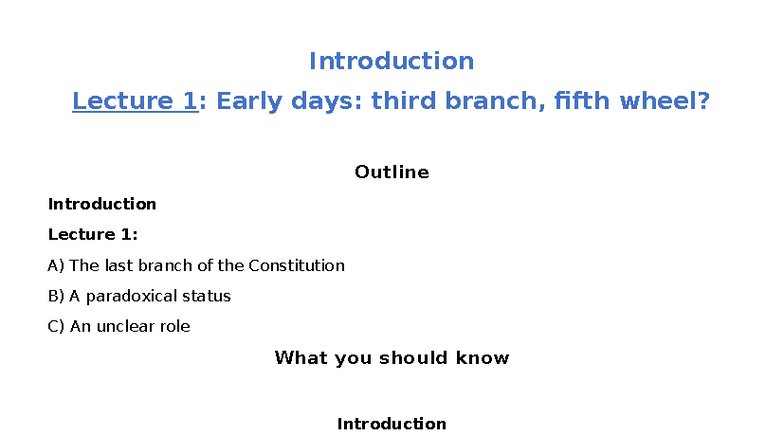 Introduction

Lecture 1: Early days: third branch, fifth wheel?

Outline

Introduction

Lecture 1:

A) The last branch of the Constitution

B) A paradoxical status

C) An unclear role

What you should know

Introduction